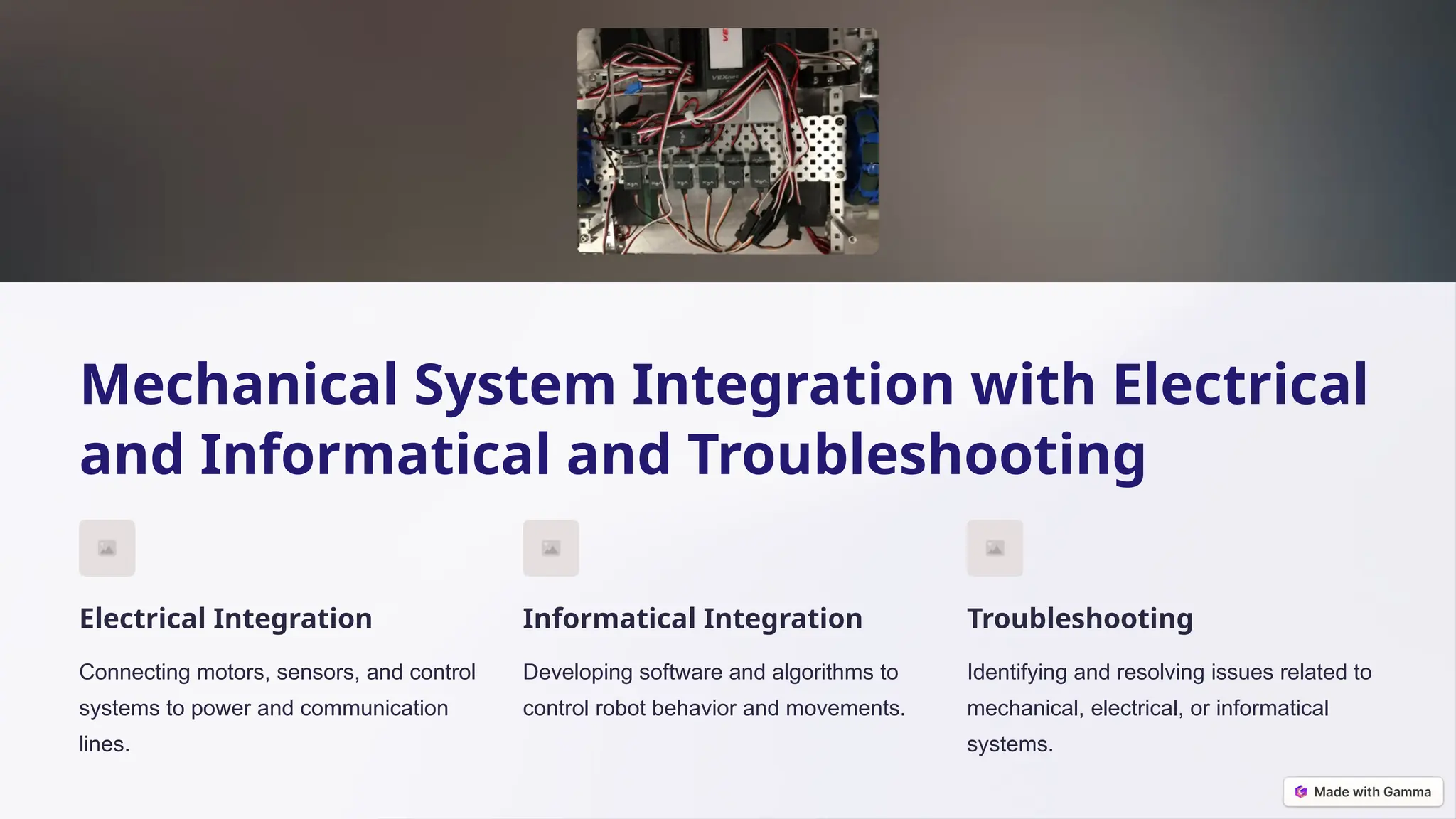 Mechanical System Integration with Electrical and Informatical and Troubleshooting

Electrical Integration

Connecting motors, sensors, and control systems to power and communication lines.

Informatical Integration

Developing software and algorithms to control robot behavior and movements.

Troubleshooting

Identifying and resolving issues related to mechanical, electrical, or informatical systems.

Made with Gamma